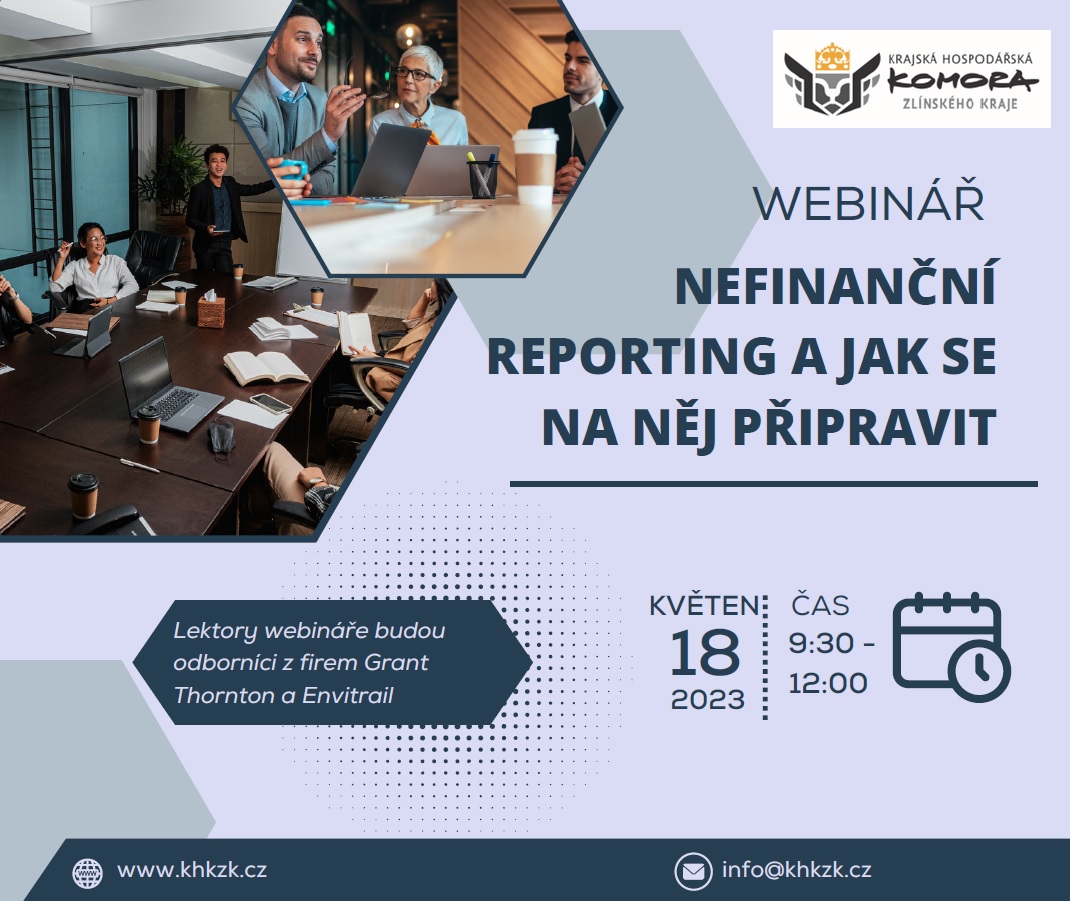 KRAJSKÁ HOSPODÁŘSKÁ
KOMORA
ZLÍNSKÉHO KRAJE

WEBINÁŘ

NEFINANČNÍ REPORTING A JAK SE NA NĚJ PŘIPRAVIT

Lektory webináře budou odborníci z firem Grant Thornton a Envitrail

KVĚTEN
18
2023

ČAS
9:30 - 12:00

www.khkzk.cz

info@khkzk.cz